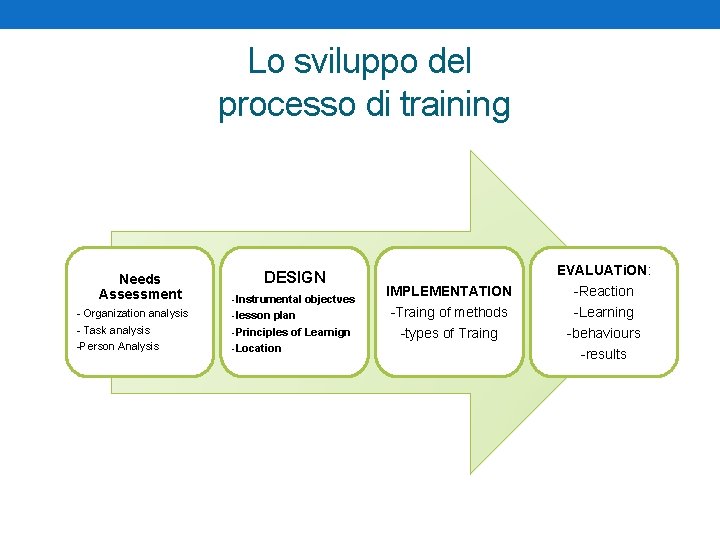 Lo sviluppo del processo di training

Needs Assessment
- Organization analysis
- Task analysis
-Person Analysis

DESIGN
-Instrumental objectves
-lesson plan
-Principles of Learnign
-Location

IMPLEMENTATION
-Traing of methods
-types of Traing

EVALUATiON:
-Reaction
-Learning
-behaviours
-results